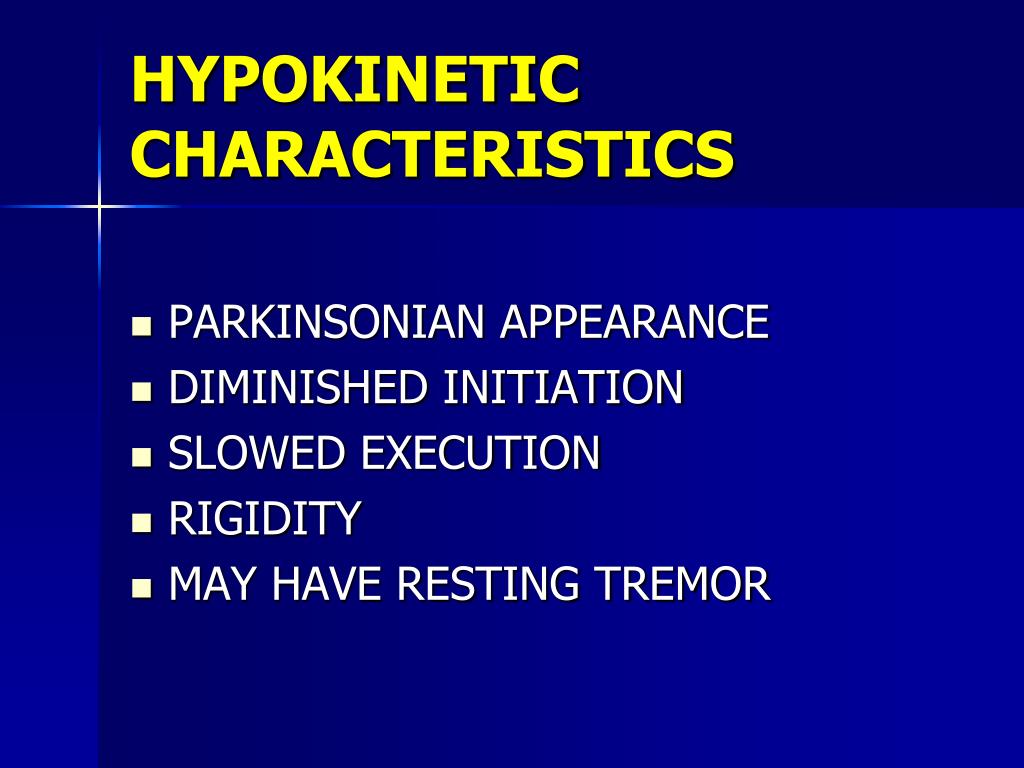 HYPOKINETIC CHARACTERISTICS

- PARKINSONIAN APPEARANCE
- DIMINISHED INITIATION
- SLOWED EXECUTION
- RIGIDITY
- MAY HAVE RESTING TREMOR